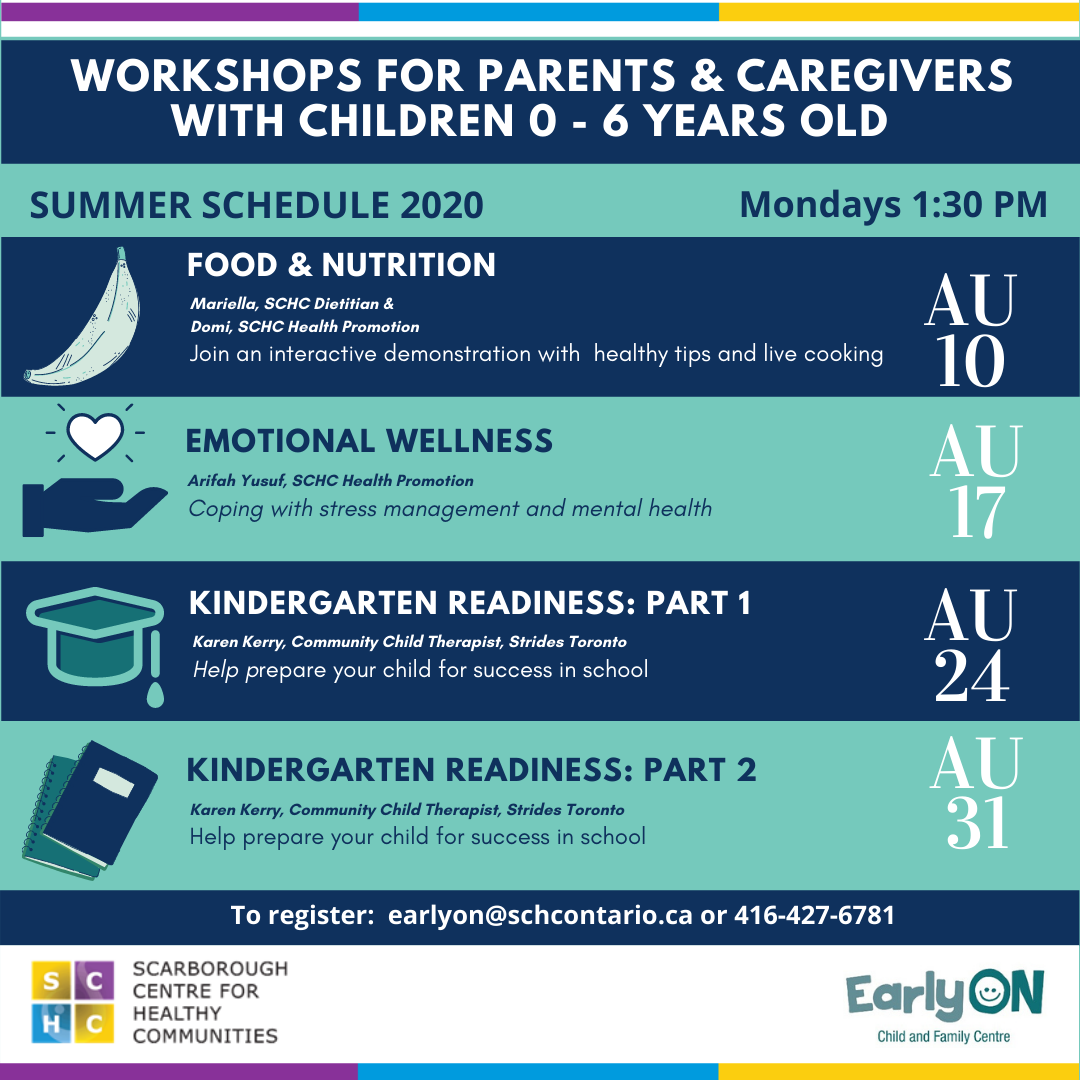 WORKSHOPS FOR PARENTS & CAREGIVERS WITH CHILDREN 0 - 6 YEARS OLD

SUMMER SCHEDULE 2020

Mondays 1:30 PM

FOOD & NUTRITION

Mariella, SCHC Dietitian & Domi, SCHC Health Promotion

Join an interactive demonstration with healthy tips and live cooking

AU 10

EMOTIONAL WELLNESS

Arifah Yusuf, SCHC Health Promotion

Coping with stress management and mental health

AU 17

KINDERGARTEN READINESS: PART 1

Karen Kerry, Community Child Therapist, Strides Toronto

Help prepare your child for success in school

AU 24

KINDERGARTEN READINESS: PART 2

Karen Kerry, Community Child Therapist, Strides Toronto

Help prepare your child for success in school

AU 31

To register: earlyon@schcontario.ca or 416-427-6781

S C H C

SCARBOROUGH CENTRE FOR HEALTHY COMMUNITIES

EarlyON

Child and Family Centre